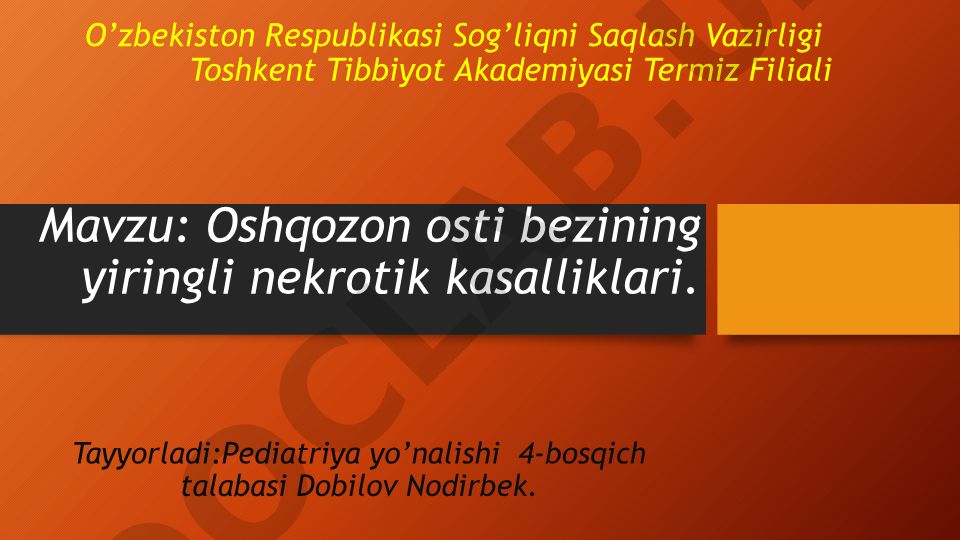 O’zbekiston Respublikasi Sog’liqni Saqlash Vazirligi
Toshkent Tibbiyot Akademiyasi Termiz Filiali

Mavzu: Oshqozon osti bezining yiringli nekrotik kasalliklari.

Tayyorladi:Pediatriya yo’nalishi 4-bosqich talabasi Dobilov Nodirbek.

DOCLAB.UZ